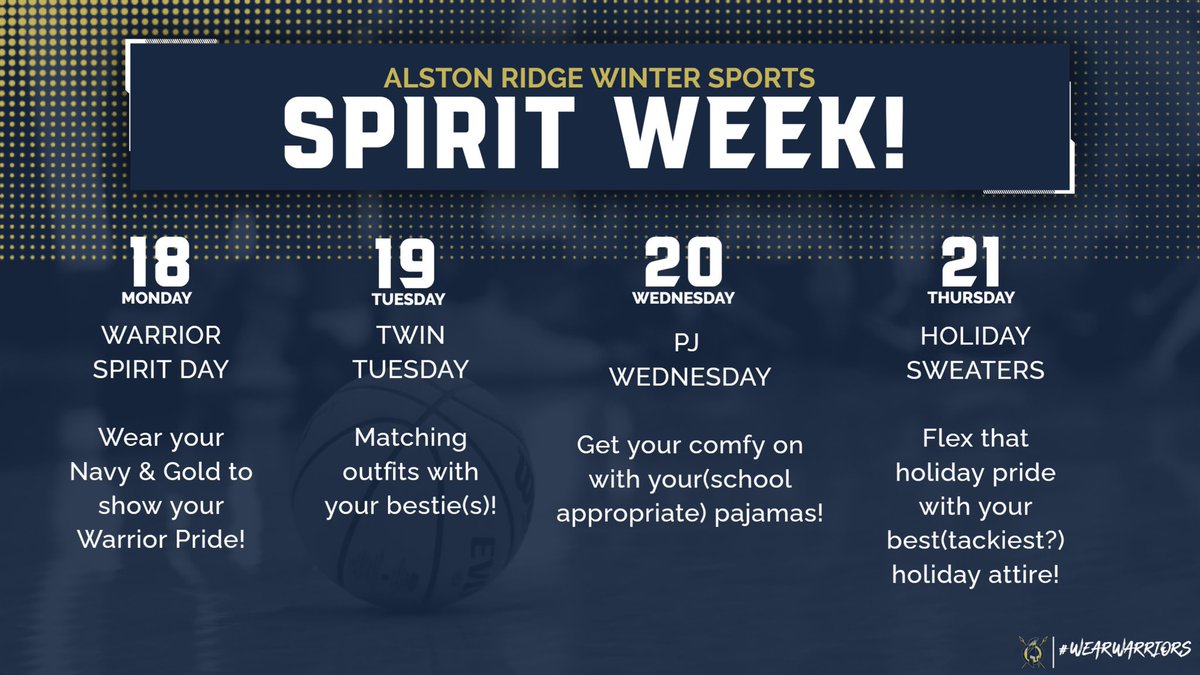 ALSTON RIDGE WINTER SPORTS

SPIRIT WEEK!

18
MONDAY

WARRIOR SPIRIT DAY

Wear your Navy & Gold to show your Warrior Pride!

19
TUESDAY

TWIN TUESDAY

Matching outfits with your bestie(s)!

20
WEDNESDAY

PJ WEDNESDAY

Get your comfy on with your(school appropriate) pajamas!

21
THURSDAY

HOLIDAY SWEATERS

Flex that holiday pride with your best(tackiest?) holiday attire!

#WEARWARRIORS